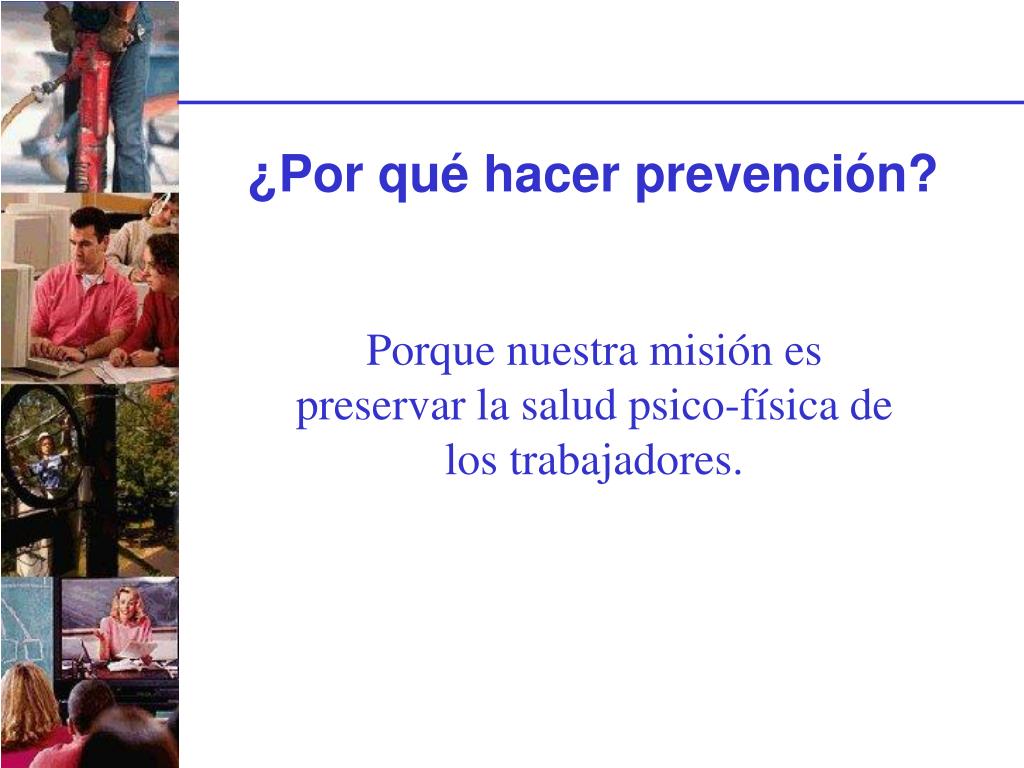 ¿Por qué hacer prevención?

Porque nuestra misión es preservar la salud psico-física de los trabajadores.